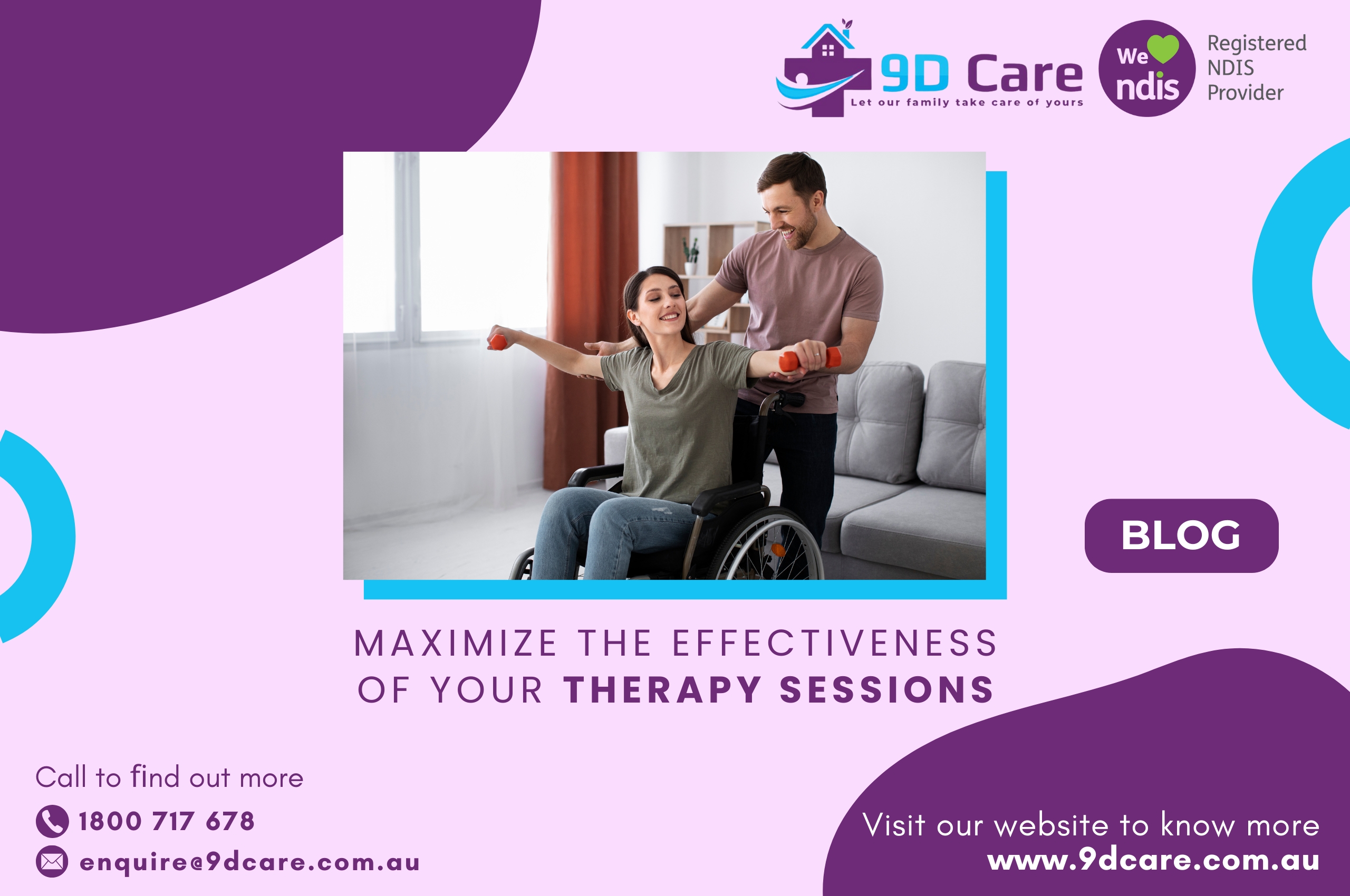 9D Care
Let our family take care of yours

We ndis

Registered NDIS Provider

BLOG

MAXIMIZE THE EFFECTIVENESS OF YOUR THERAPY SESSIONS

Call to find out more
1800 717 678
enquire@9dcare.com.au

Visit our website to know more
www.9dcare.com.au